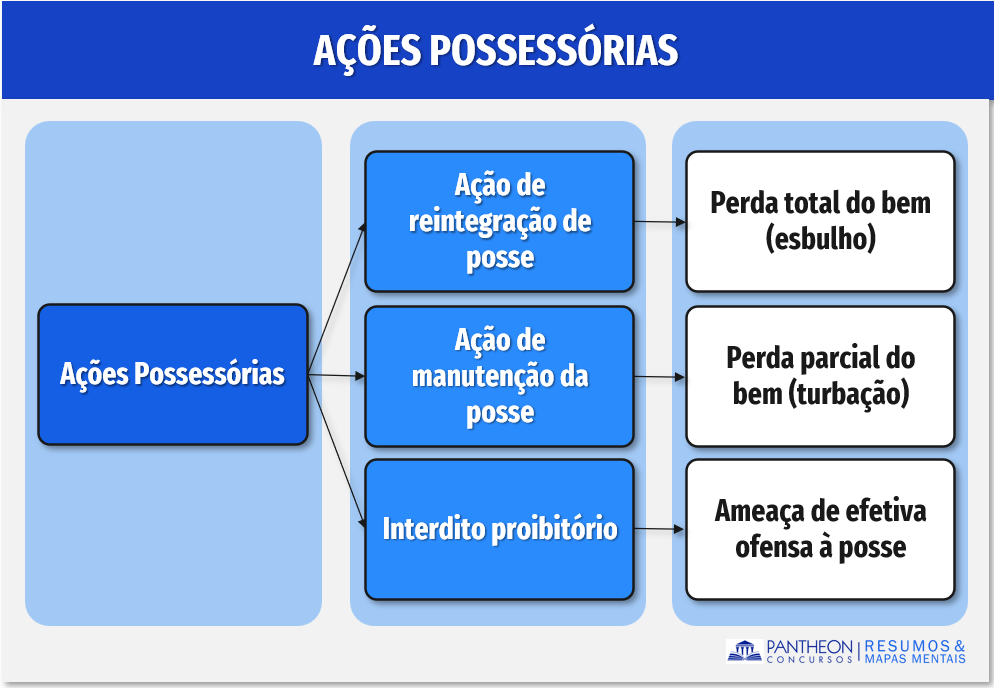 AÇÕES POSSESSÓRIAS

Ações Possessórias

Ação de reintegração de posse

Ação de manutenção da posse

Interdito proibitório

Perda total do bem (esbulho)

Perda parcial do bem (turbação)

Ameaça de efetiva ofensa à posse

PANTHEON CONCURSOS | RESUMOS & MAPAS MENTAIS